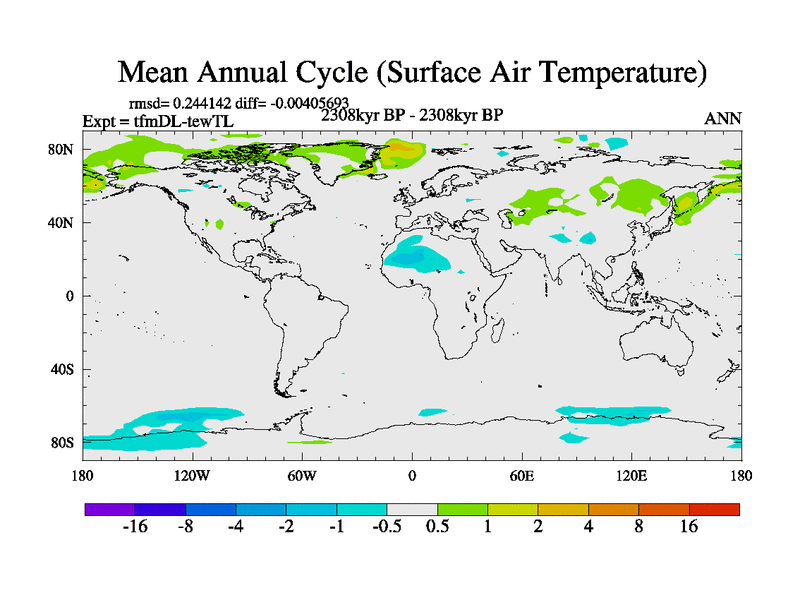 Mean Annual Cycle (Surface Air Temperature)

rmsd= 0.244142 diff= -0.00405693
Expt = tfmDL-tewTL
2308kyr BP - 2308kyr BP
ANN

80N
40N
0
40S
80S

180
120W
60W
0
60E
120E
180

-16 -8 -4 -2 -1 -0.5 0.5 1 2 4 8 16